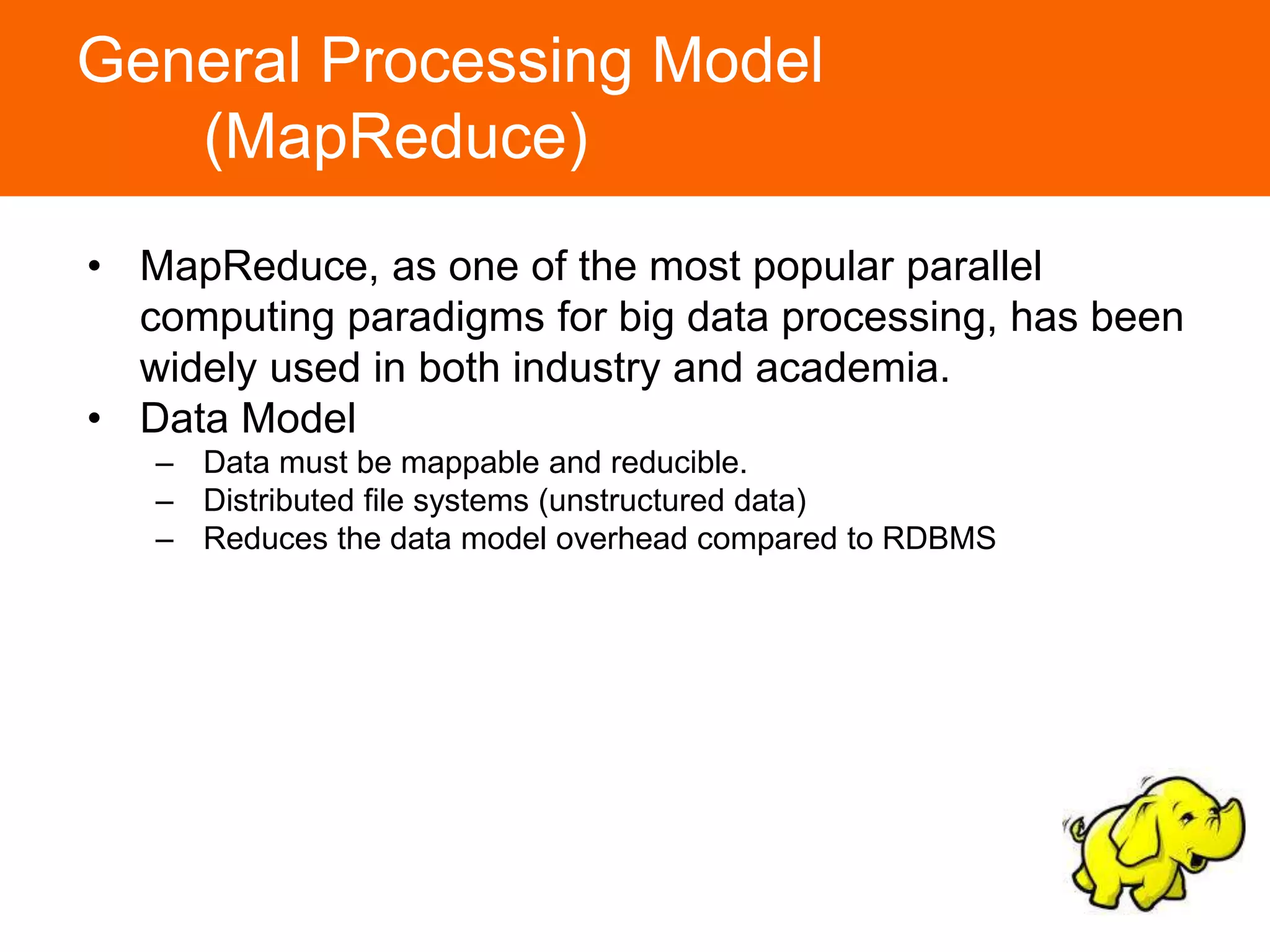 General Processing Model
(MapReduce)

• MapReduce, as one of the most popular parallel computing paradigms for big data processing, has been widely used in both industry and academia.
• Data Model
– Data must be mappable and reducible.
– Distributed file systems (unstructured data)
– Reduces the data model overhead compared to RDBMS